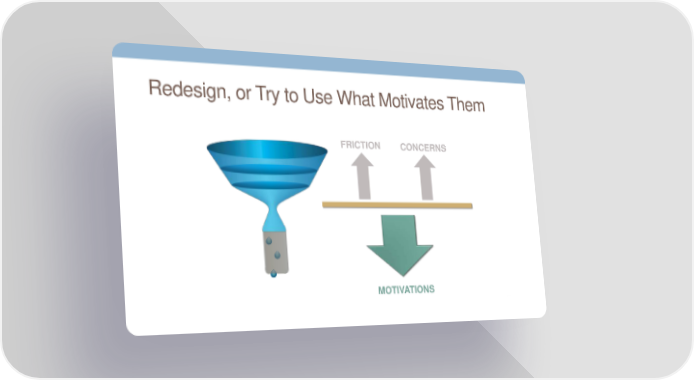 Redesign, or Try to Use What Motivates Them

FRICTION

CONCERNS

MOTIVATIONS